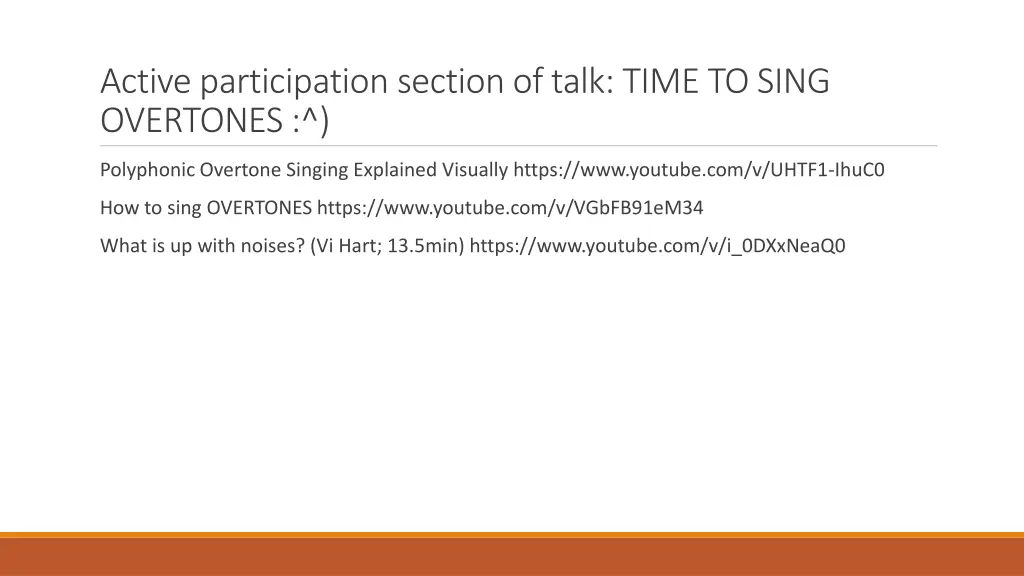 Active participation section of talk: TIME TO SING OVERTONES :^)

Polyphonic Overtone Singing Explained Visually https://www.youtube.com/v/UHTF1-IhuC0

How to sing OVERTONES https://www.youtube.com/v/VGbFB91eM34

What is up with noises? (Vi Hart; 13.5min) https://www.youtube.com/v/i_0DXxNeaQ0